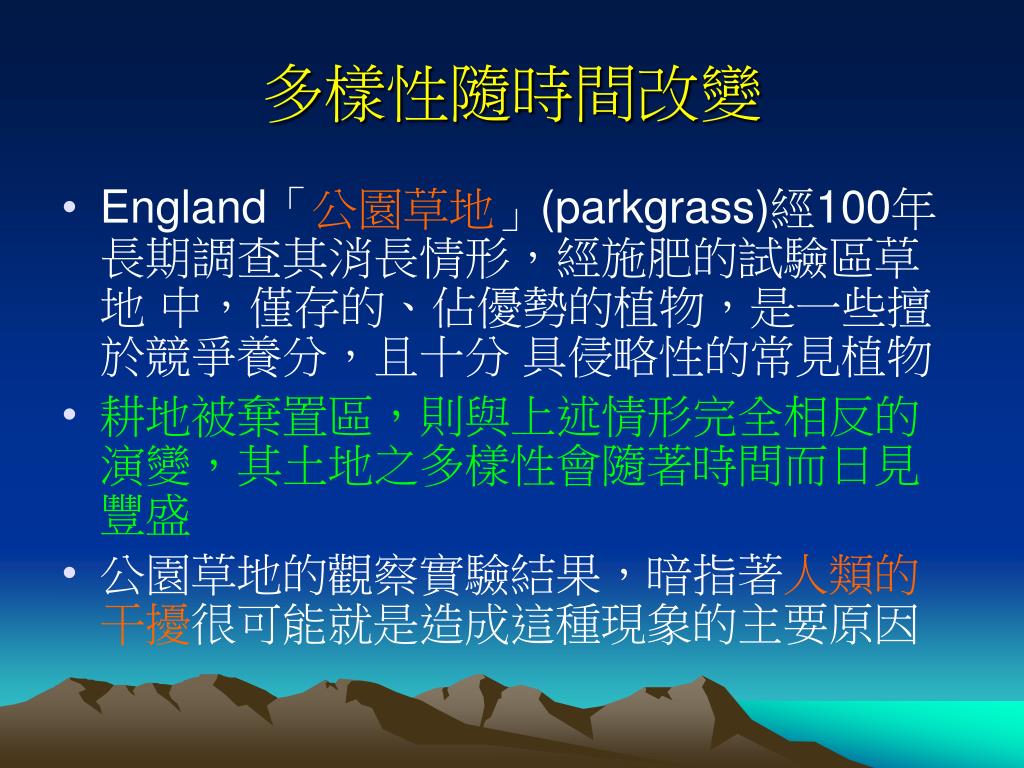 多樣性隨時間改變

• England「公園草地」(parkgrass)經100年長期調查其消長情形，經施肥的試驗區草地 中，僅存的、佔優勢的植物，是一些擅於競爭養分，且十分 具侵略性的常見植物

• 耕地被棄置區，則與上述情形完全相反的演變，其土地之多樣性會隨著時間而日見豐盛

• 公園草地的觀察實驗結果，暗指著人類的干擾很可能就是造成這種現象的主要原因